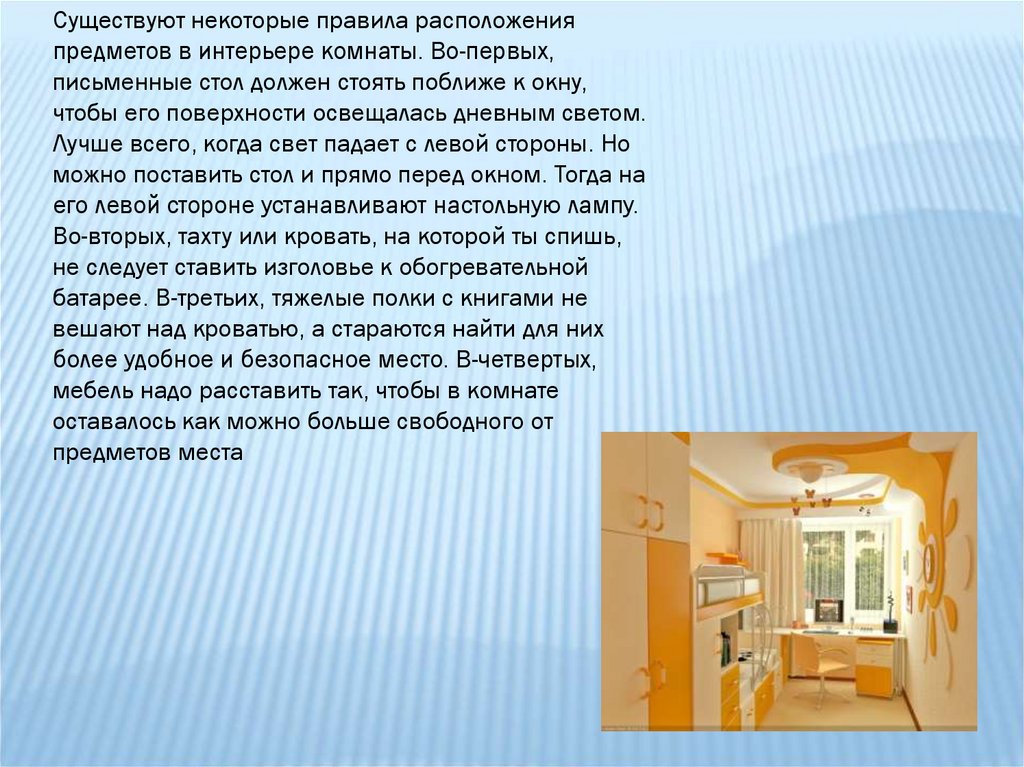 Существуют некоторые правила расположения предметов в интерьере комнаты. Во-первых, письменные стол должен стоять поближе к окну, чтобы его поверхности освещалась дневным светом. Лучше всего, когда свет падает с левой стороны. Но можно поставить стол и прямо перед окном. Тогда на его левой стороне устанавливают настольную лампу. Во-вторых, тахту или кровать, на которой ты спишь, не следует ставить изголовье к обогревательной батарее. В-третьих, тяжелые полки с книгами не вешают над кроватью, а стараются найти для них более удобное и безопасное место. В-четвертых, мебель надо расставить так, чтобы в комнате оставалось как можно больше свободного от предметов места